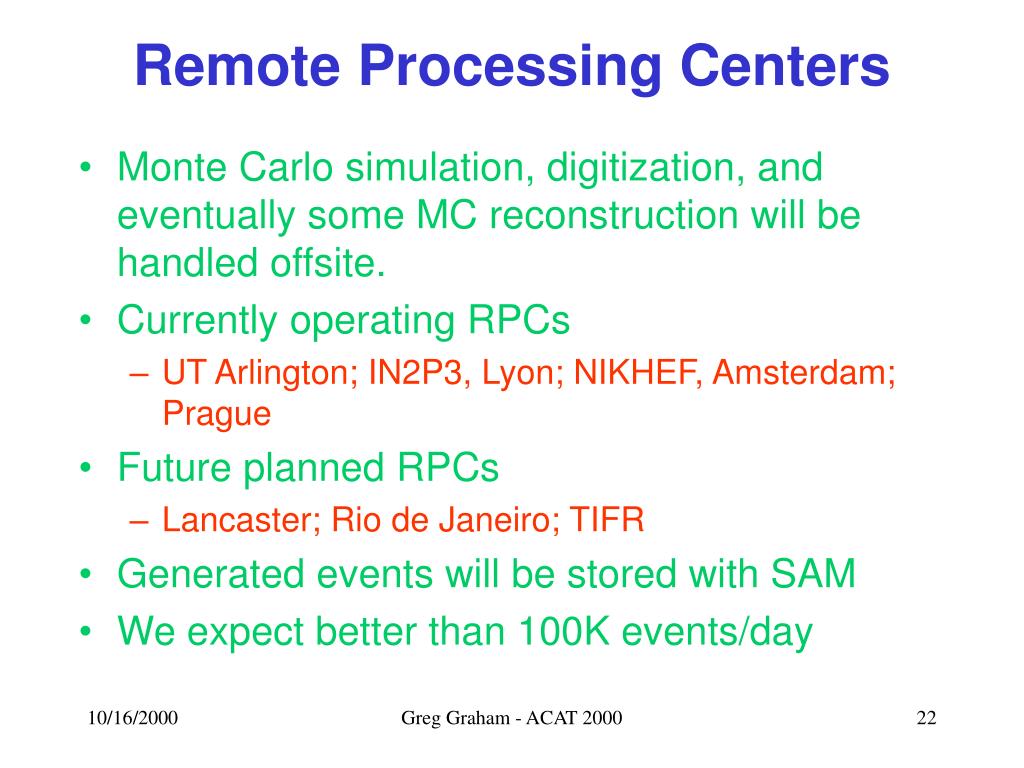 Remote Processing Centers

• Monte Carlo simulation, digitization, and eventually some MC reconstruction will be handled offsite.
• Currently operating RPCs
– UT Arlington; IN2P3, Lyon; NIKHEF, Amsterdam; Prague
• Future planned RPCs
– Lancaster; Rio de Janeiro; TIFR
• Generated events will be stored with SAM
• We expect better than 100K events/day

10/16/2000
Greg Graham - ACAT 2000
22